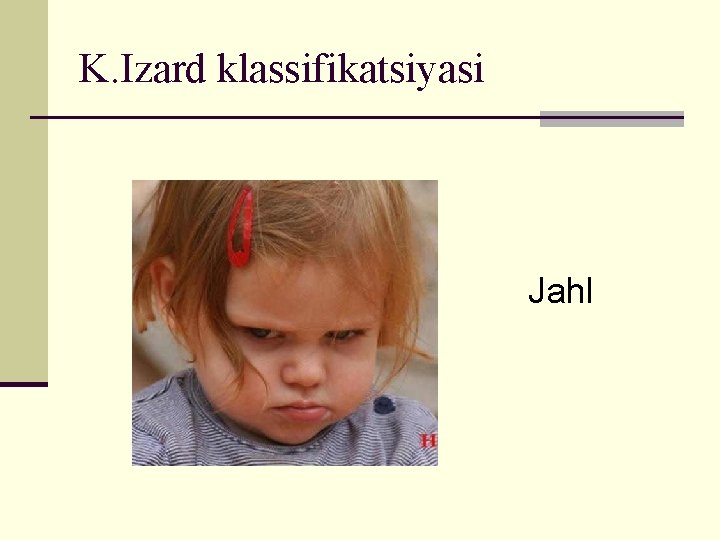 K.Izard klassifikatsiyasi

Jahl